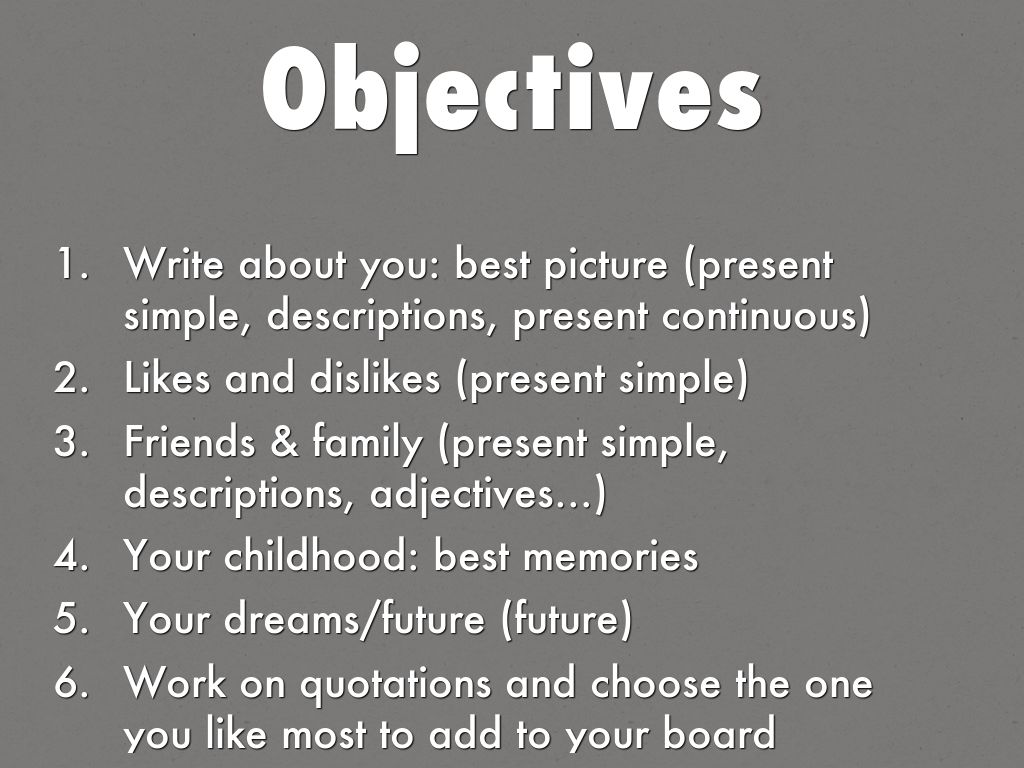 Objectives

1. Write about you: best picture (present simple, descriptions, present continuous)
2. Likes and dislikes (present simple)
3. Friends & family (present simple, descriptions, adjectives…)
4. Your childhood: best memories
5. Your dreams/future (future)
6. Work on quotations and choose the one you like most to add to your board